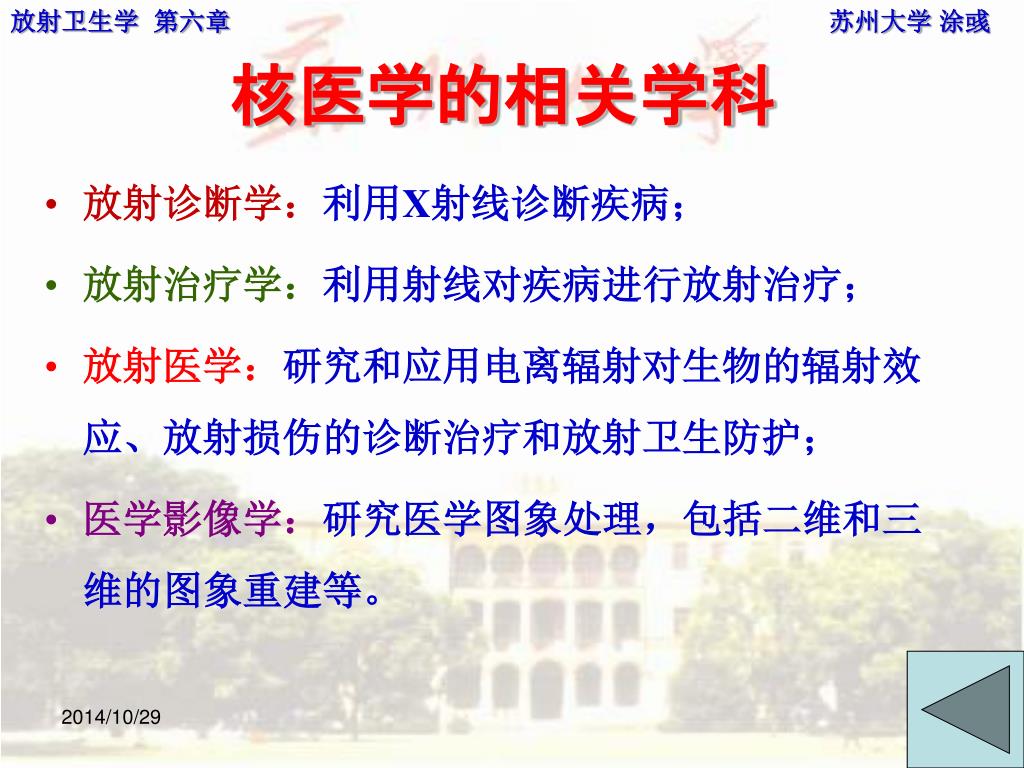 放射卫生学 第六章

苏州大学 涂彧

核医学的相关学科

• 放射诊断学：利用X射线诊断疾病；

• 放射治疗学：利用射线对疾病进行放射治疗；

• 放射医学：研究和应用电离辐射对生物的辐射效应、放射损伤的诊断治疗和放射卫生防护；

• 医学影像学：研究医学图象处理，包括二维和三维的图象重建等。

2014/10/29